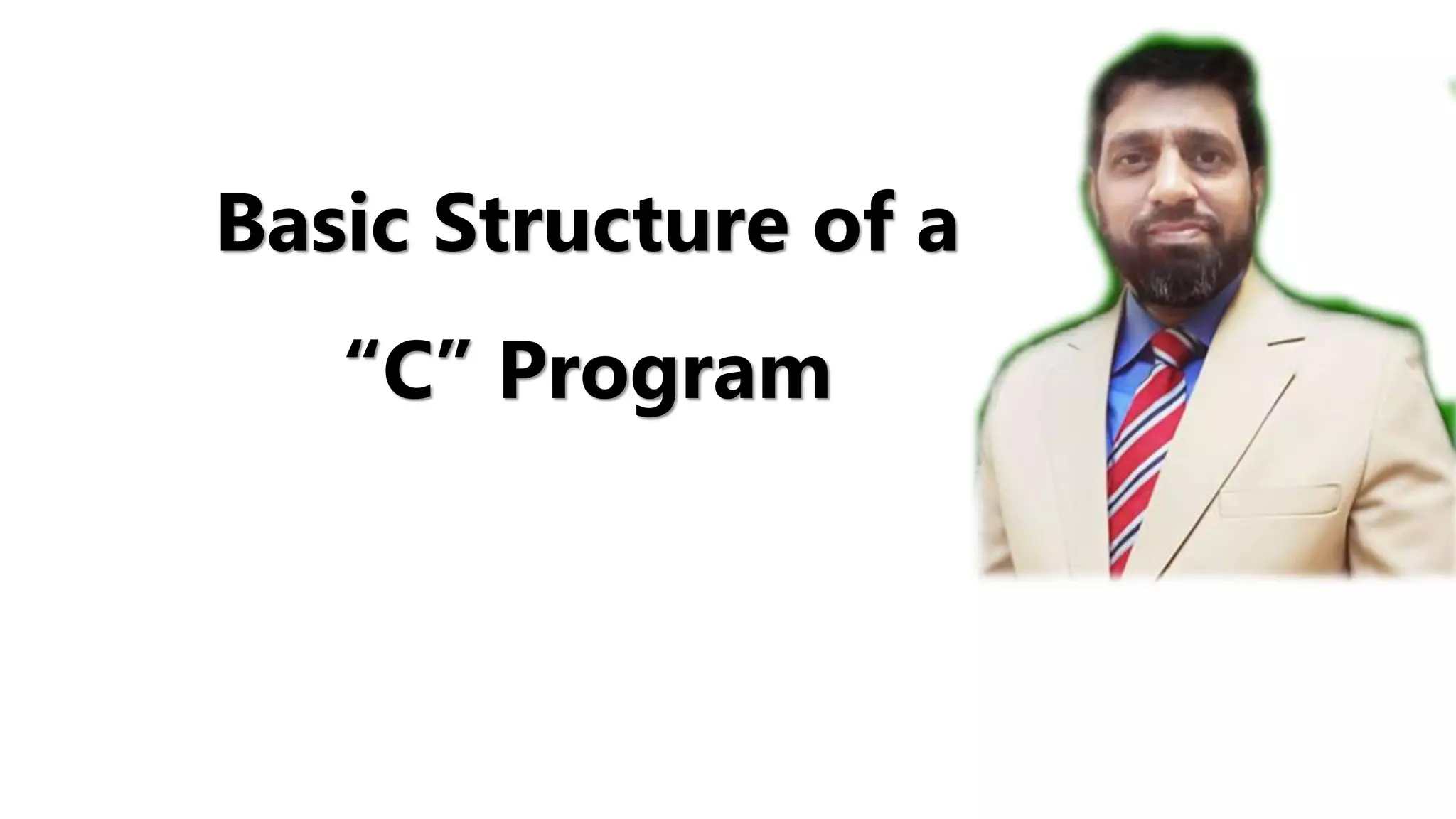 Basic Structure of a
“C” Program